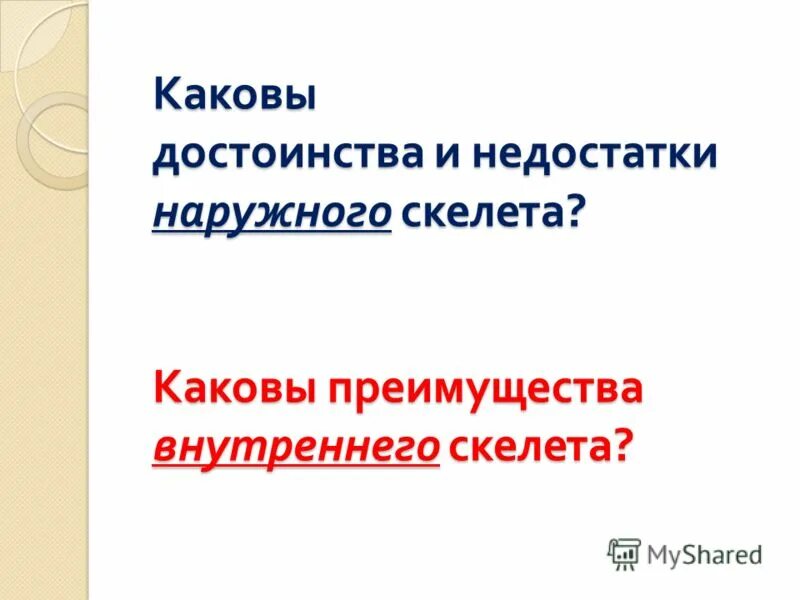 Каковы достоинства и недостатки наружного скелета?

Каковы преимущества внутреннего скелета?

MyShared